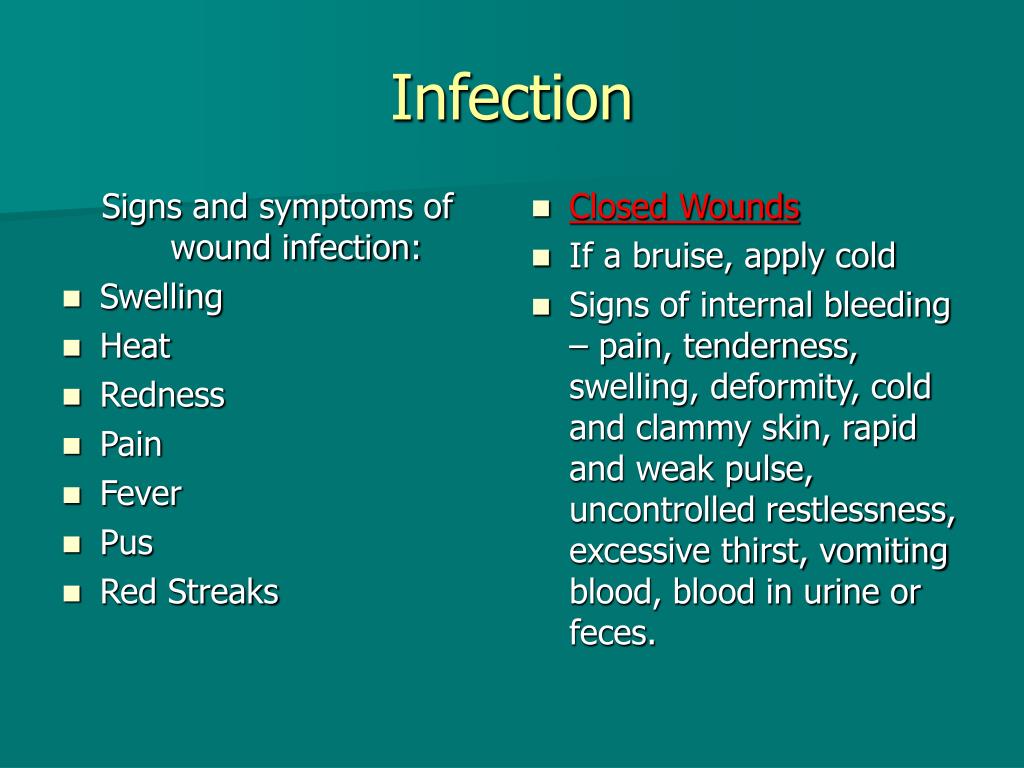 Infection

Signs and symptoms of wound infection:

- Swelling
- Heat
- Redness
- Pain
- Fever
- Pus
- Red Streaks

- Closed Wounds
- If a bruise, apply cold
- Signs of internal bleeding – pain, tenderness, swelling, deformity, cold and clammy skin, rapid and weak pulse, uncontrolled restlessness, excessive thirst, vomiting blood, blood in urine or feces.